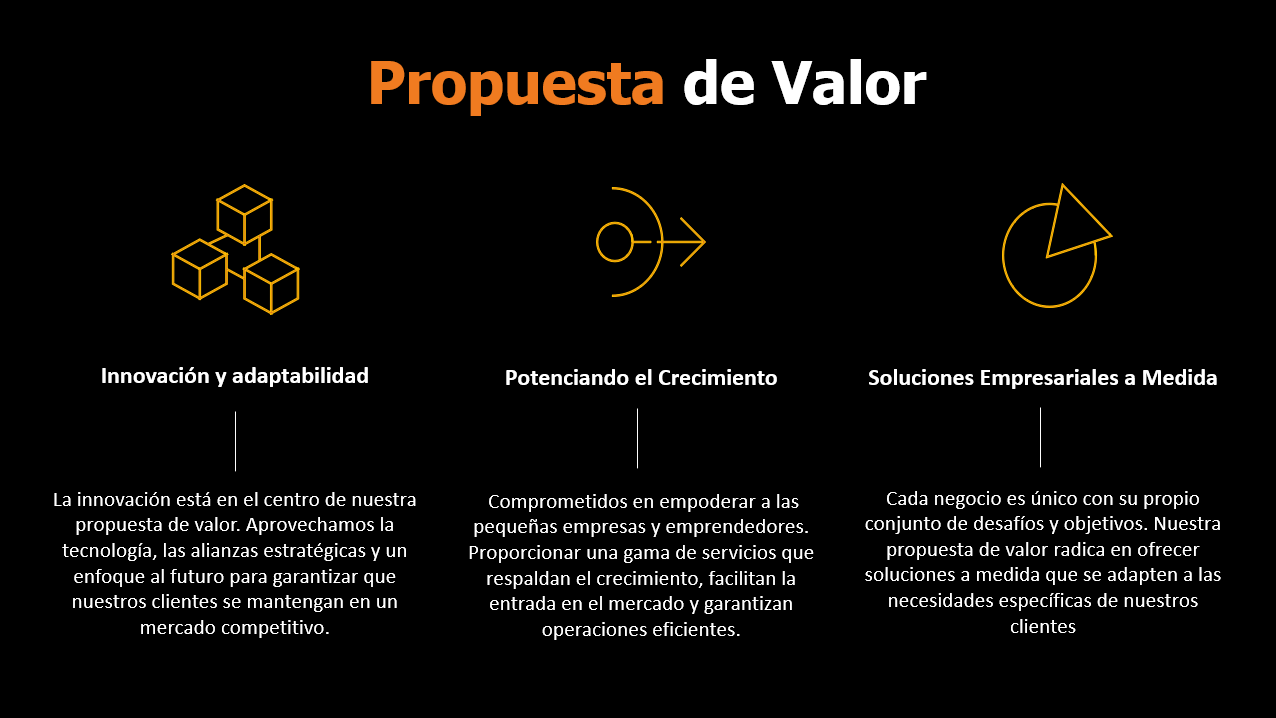 Propuesta de Valor

Innovación y adaptabilidad

La innovación está en el centro de nuestra propuesta de valor. Aprovechamos la tecnología, las alianzas estratégicas y un enfoque al futuro para garantizar que nuestros clientes se mantengan en un mercado competitivo.

Potenciando el Crecimiento

Comprometidos en empoderar a las pequeñas empresas y emprendedores. Proporcionar una gama de servicios que respaldan el crecimiento, facilitan la entrada en el mercado y garantizan operaciones eficientes.

Soluciones Empresariales a Medida

Cada negocio es único con su propio conjunto de desafíos y objetivos. Nuestra propuesta de valor radica en ofrecer soluciones a medida que se adapten a las necesidades específicas de nuestros clientes